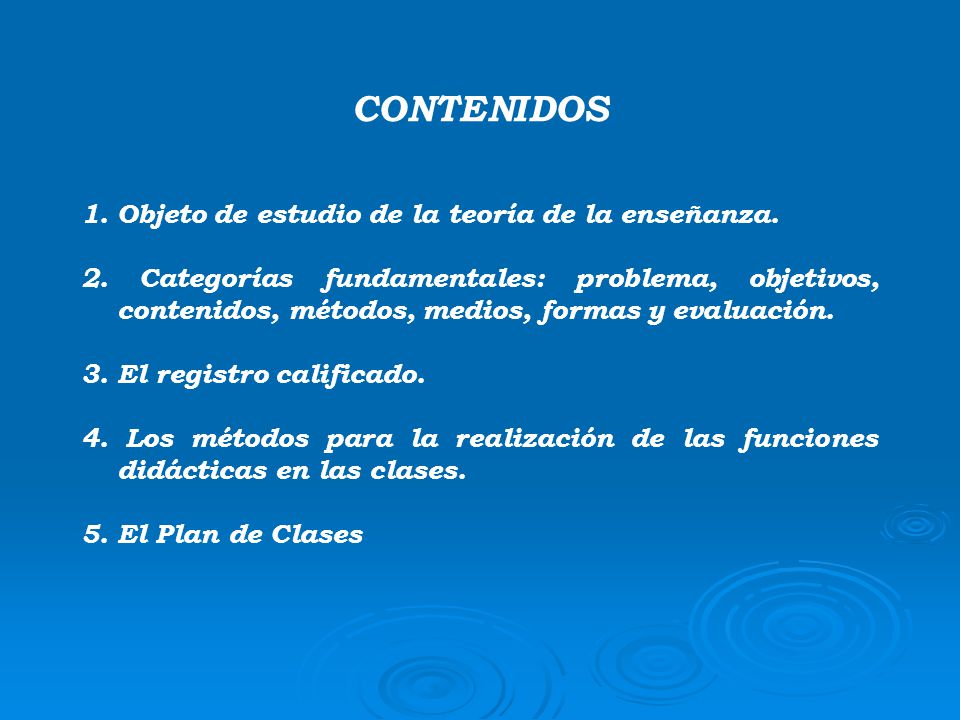 CONTENIDOS

1. Objeto de estudio de la teoría de la enseñanza.

2. Categorías fundamentales: problema, objetivos, contenidos, métodos, medios, formas y evaluación.

3. El registro calificado.

4. Los métodos para la realización de las funciones didácticas en las clases.

5. El Plan de Clases